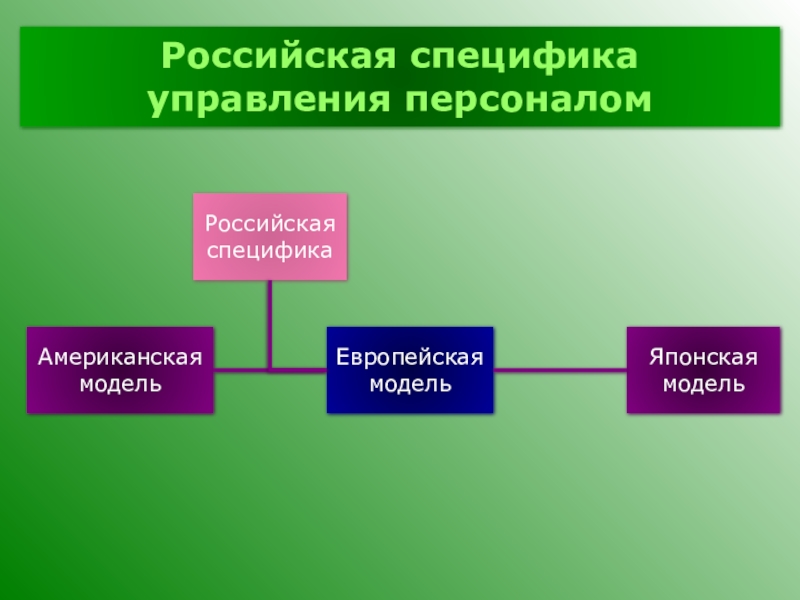 Российская специфика управления персоналом

Российская специфика

Американская модель

Европейская модель

Японская модель